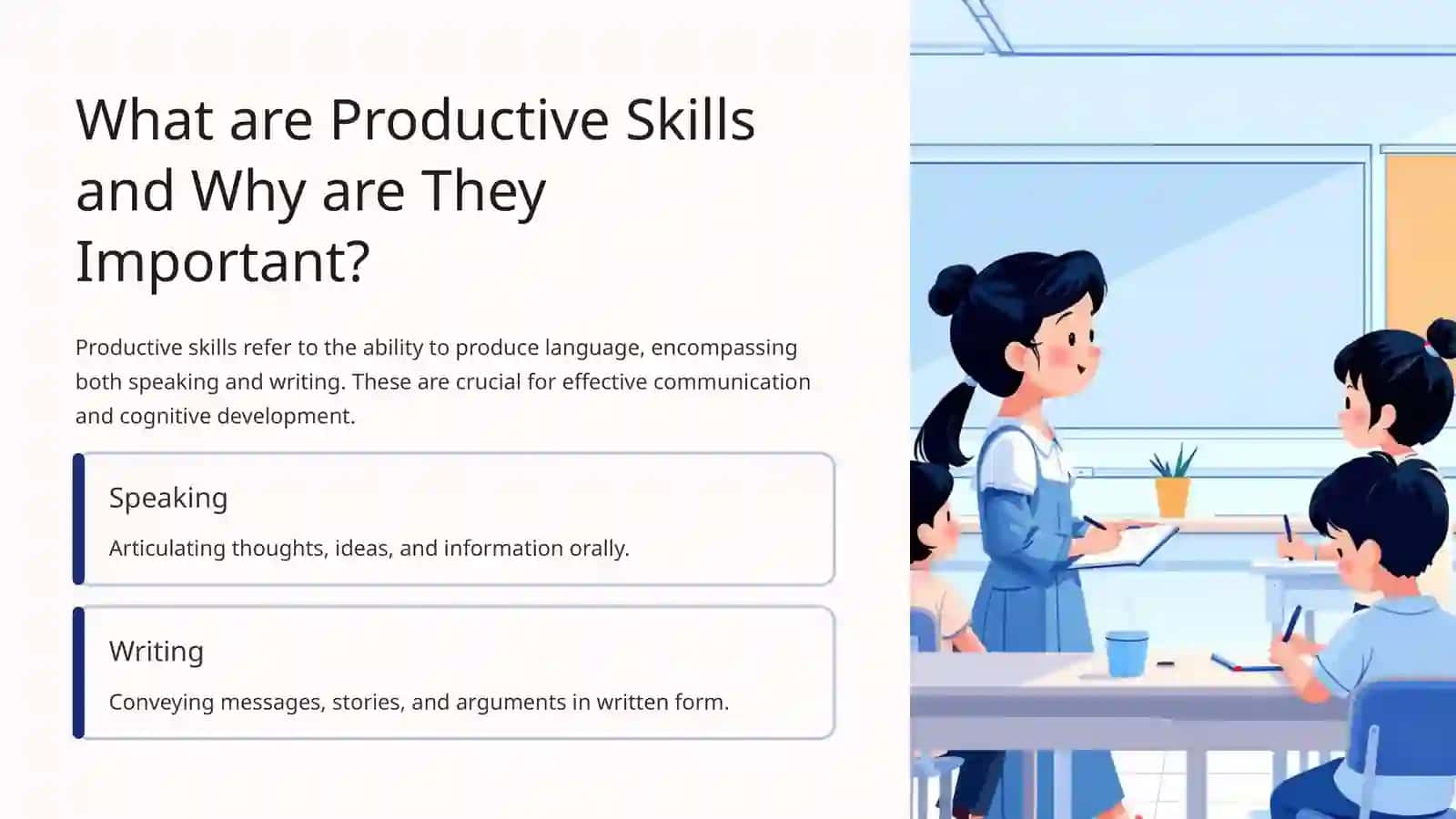 What are Productive Skills and Why are They Important?

Productive skills refer to the ability to produce language, encompassing both speaking and writing. These are crucial for effective communication and cognitive development.

Speaking

Articulating thoughts, ideas, and information orally.

Writing

Conveying messages, stories, and arguments in written form.